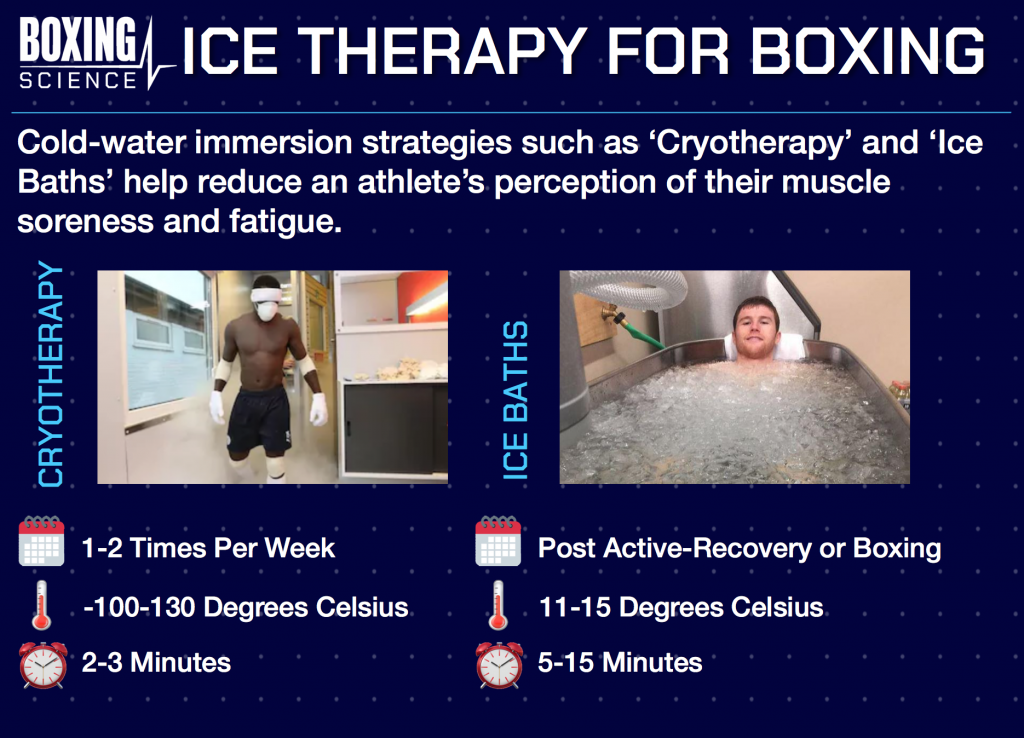 BOXING SCIENCE

ICE THERAPY FOR BOXING

Cold-water immersion strategies such as ‘Cryotherapy’ and ‘Ice Baths’ help reduce an athlete’s perception of their muscle soreness and fatigue.

CRYOTHERAPY

1-2 Times Per Week

-100-130 Degrees Celsius

2-3 Minutes

ICE BATHS

Post Active-Recovery or Boxing

11-15 Degrees Celsius

5-15 Minutes